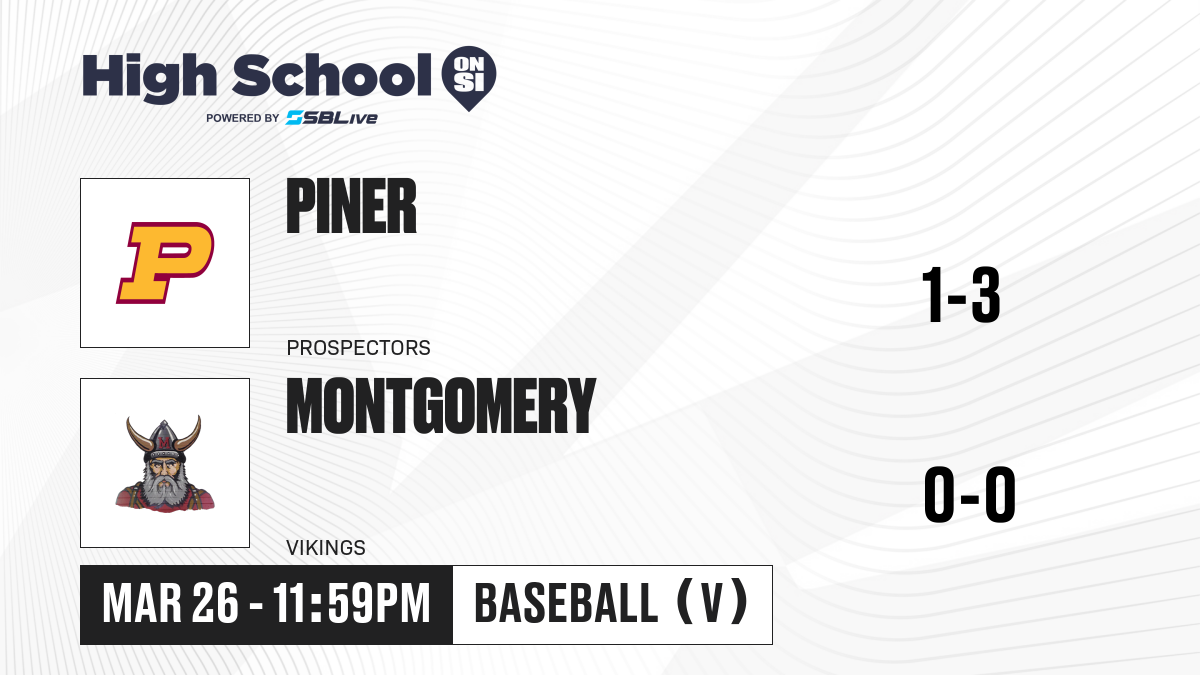 High School ON SI
POWERED BY SBLive

P

PINER

PROSPECTORS

1-3

M

MONTGOMERY

VIKINGS

0-0

MAR 26 - 11:59PM

BASEBALL (V)